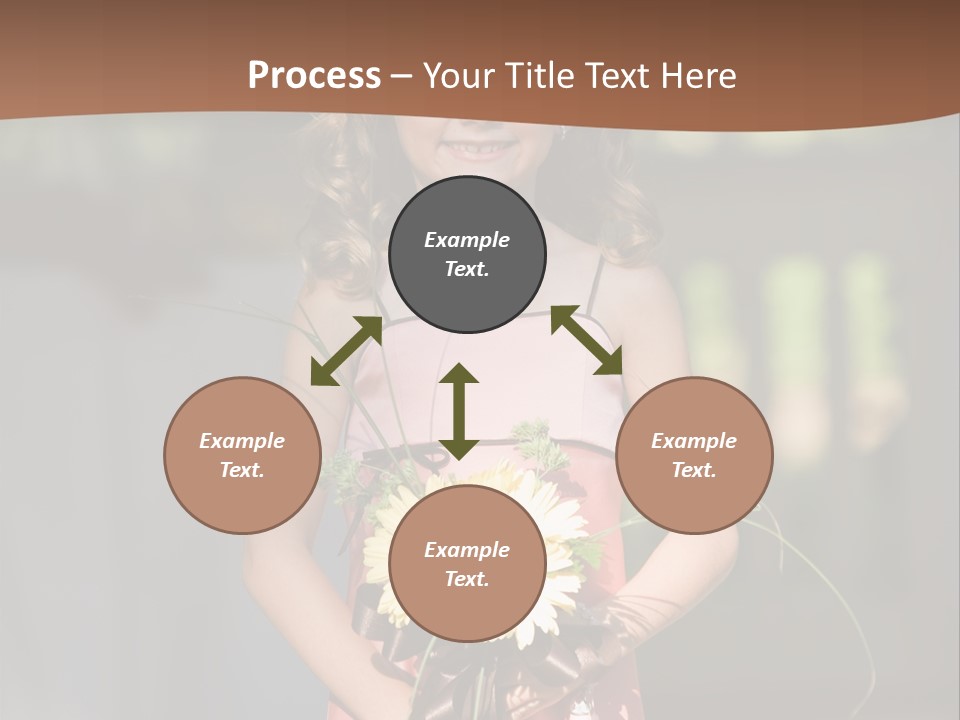 Process – Your Title Text Here

Example Text.

Example Text.

Example Text.

Example Text.